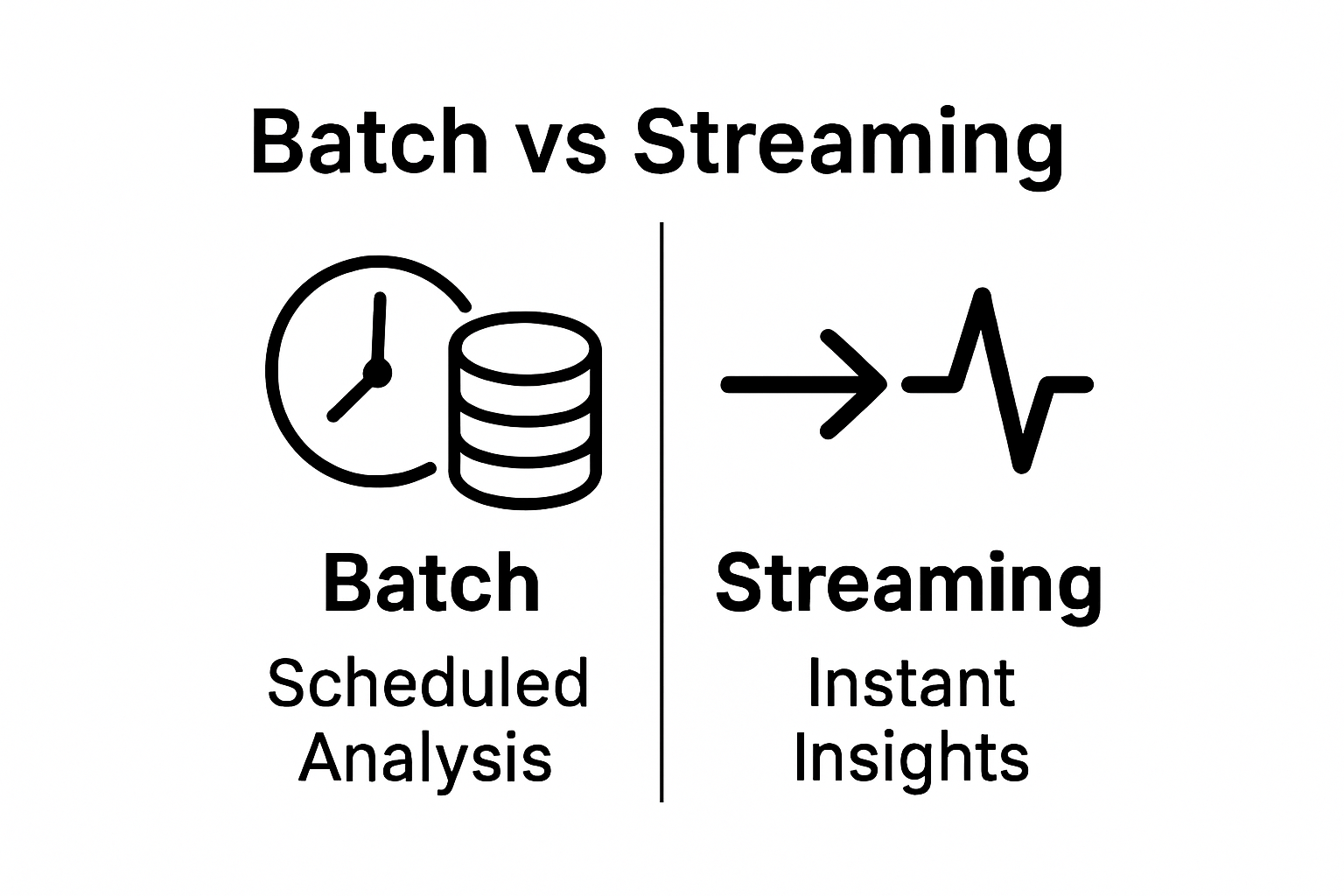 Batch vs Streaming

Batch
Scheduled Analysis

Streaming
Instant Insights